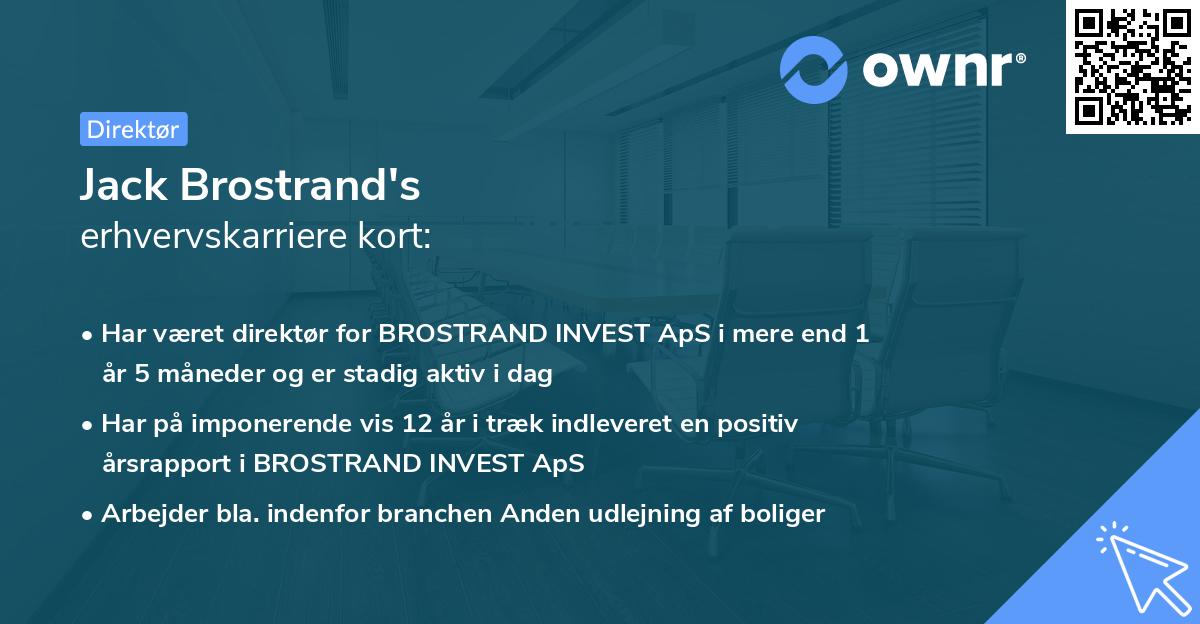 ownr®

Direktør

Jack Brostrand's
erhvervskarriere kort:

• Har været direktør for BROSTRAND INVEST ApS i mere end 1 år 5 måneder og er stadig aktiv i dag

• Har på imponerende vis 12 år i træk indleveret en positiv årsrapport i BROSTRAND INVEST ApS

• Arbejder bla. indenfor branchen Anden udlejning af boliger